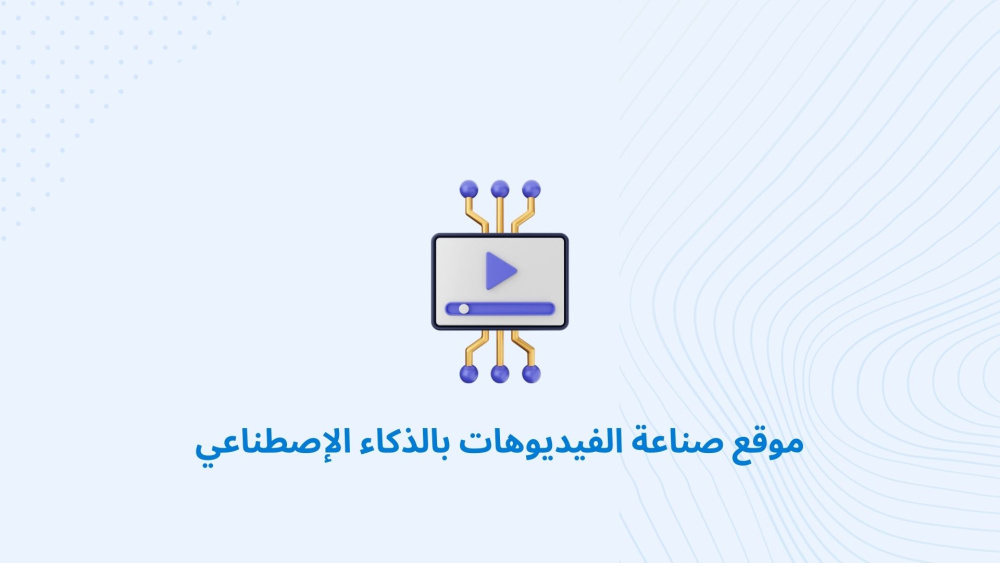 موقع صناعة الفيديوهات بالذكاء الإصطناعي